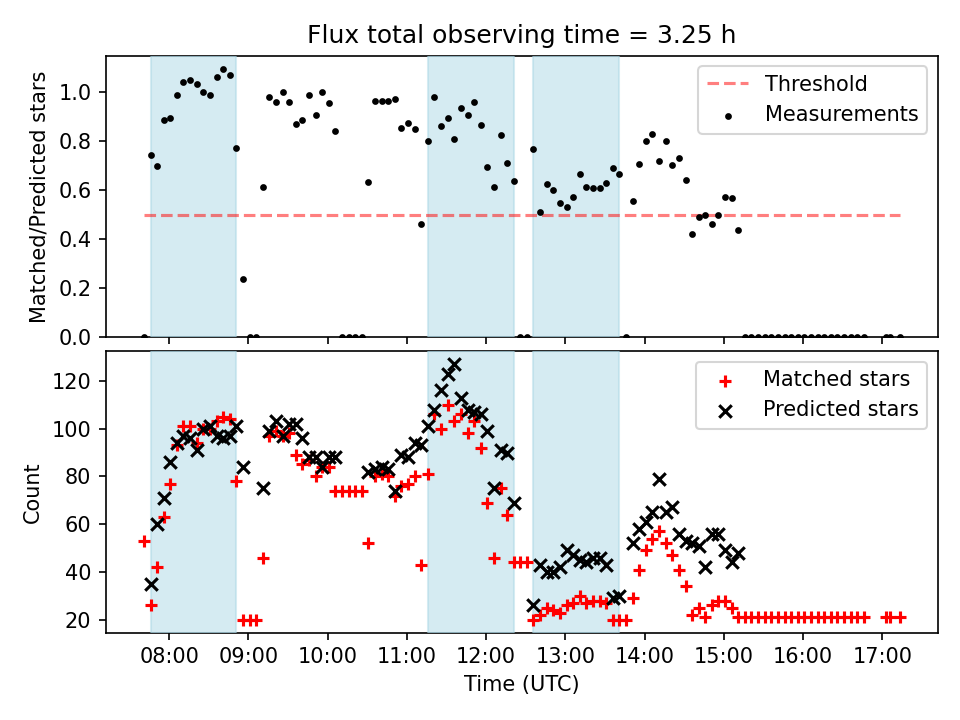 Flux total observing time = 3.25 h

Matched/Predicted stars

1.0
0.8
0.6
0.4
0.2
0.0

Threshold
Measurements

Count

120
100
80
60
40
20

Matched stars
Predicted stars

08:00 09:00 10:00 11:00 12:00 13:00 14:00 15:00 16:00 17:00

Time (UTC)